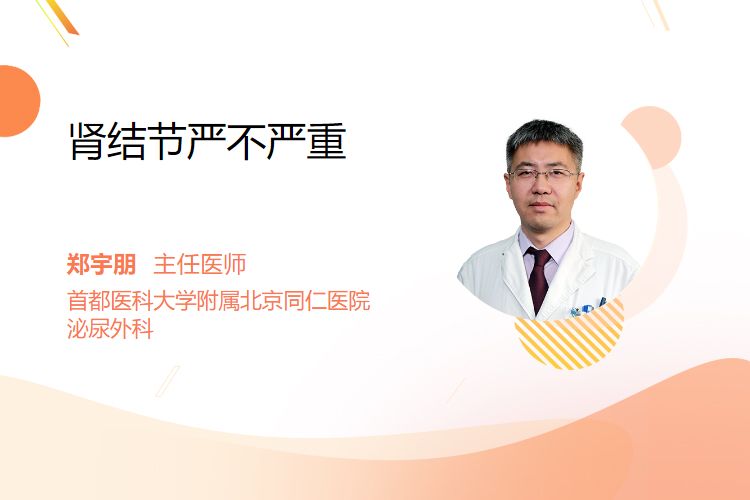 肾结节严不严重

郑宇朋 主任医师
首都医科大学附属北京同仁医院
泌尿外科